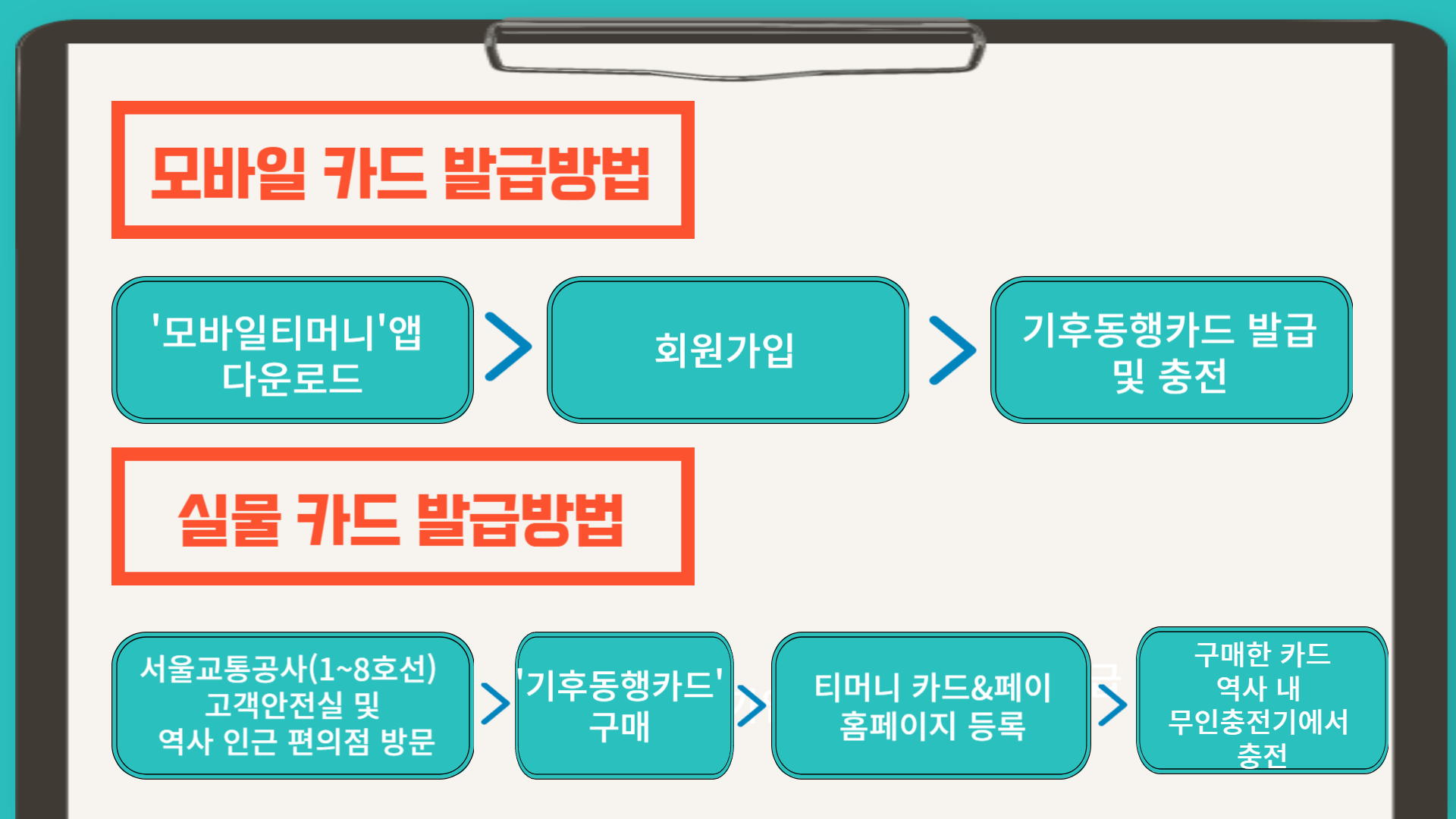 모바일 카드 발급방법

'모바일티머니'앱 다운로드

회원가입

기후동행카드 발급 및 충전

실물 카드 발급방법

서울교통공사(1~8호선) 고객안전실 및 역사 인근 편의점 방문

'기후동행카드' 구매

티머니 카드&페이 홈페이지 등록

구매한 카드 역사 내 무인충전기에서 충전